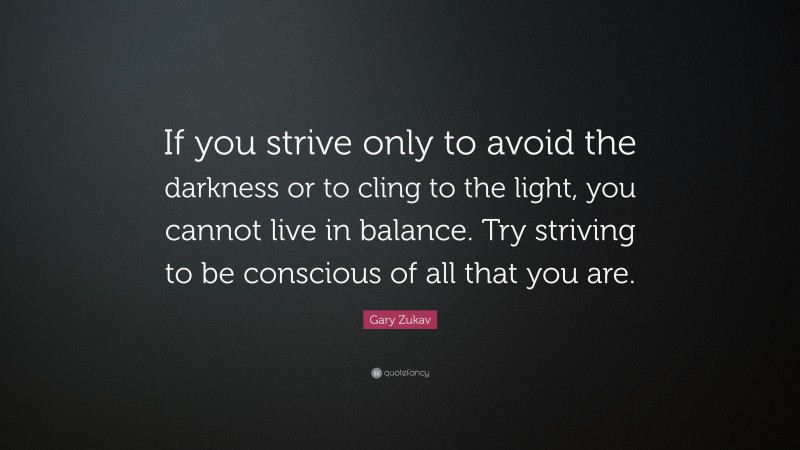 If you strive only to avoid the darkness or to cling to the light, you cannot live in balance. Try striving to be conscious of all that you are.

Gary Zukav

quotefancy